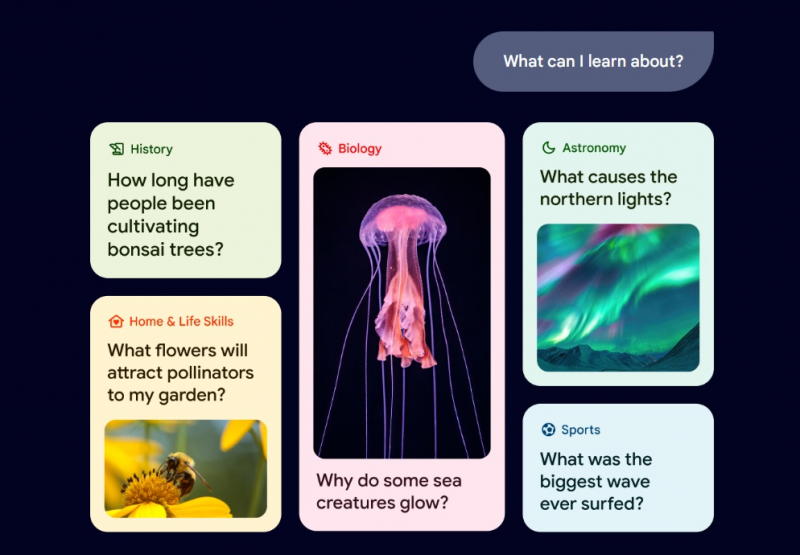 What can I learn about?

History
How long have people been cultivating bonsai trees?

Home & Life Skills
What flowers will attract pollinators to my garden?

Biology
Why do some sea creatures glow?

Astronomy
What causes the northern lights?

Sports
What was the biggest wave ever surfed?